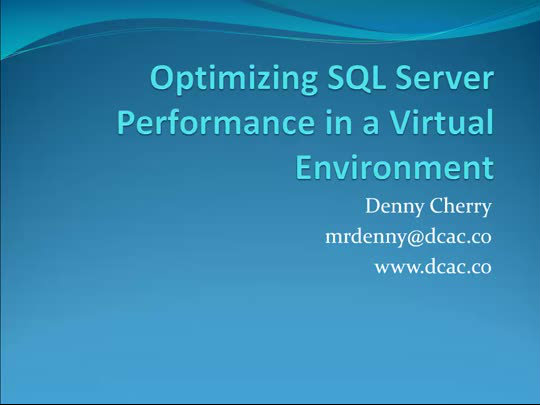 Optimizing SQL Server Performance in a Virtual Environment

Denny Cherry
mrdenny@dcac.co
www.dcac.co